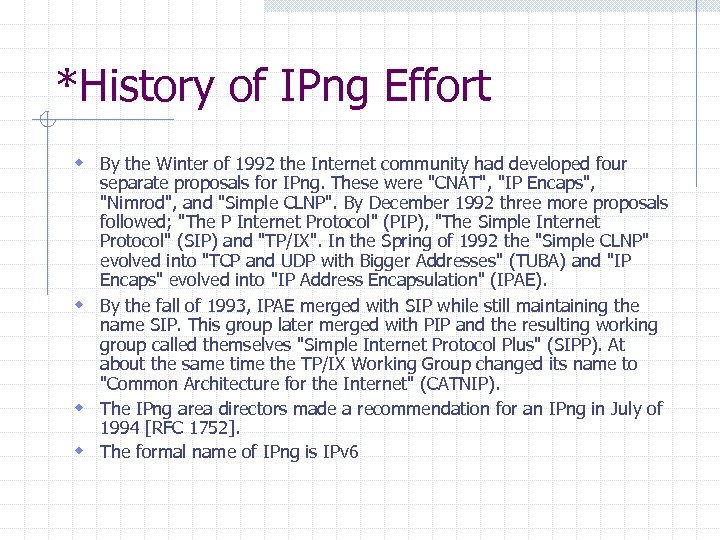 *History of IPng Effort

By the Winter of 1992 the Internet community had developed four separate proposals for IPng. These were "CNAT", "IP Encaps", "Nimrod", and "Simple CLNP". By December 1992 three more proposals followed; "The P Internet Protocol" (PIP), "The Simple Internet Protocol" (SIP) and "TP/IX". In the Spring of 1992 the "Simple CLNP" evolved into "TCP and UDP with Bigger Addresses" (TUBA) and "IP Encaps" evolved into "IP Address Encapsulation" (IPAE).

By the fall of 1993, IPAE merged with SIP while still maintaining the name SIP. This group later merged with PIP and the resulting working group called themselves "Simple Internet Protocol Plus" (SIPP). At about the same time the TP/IX Working Group changed its name to "Common Architecture for the Internet" (CATNIP).

The IPng area directors made a recommendation for an IPng in July of 1994 [RFC 1752].

The formal name of IPng is IPv6